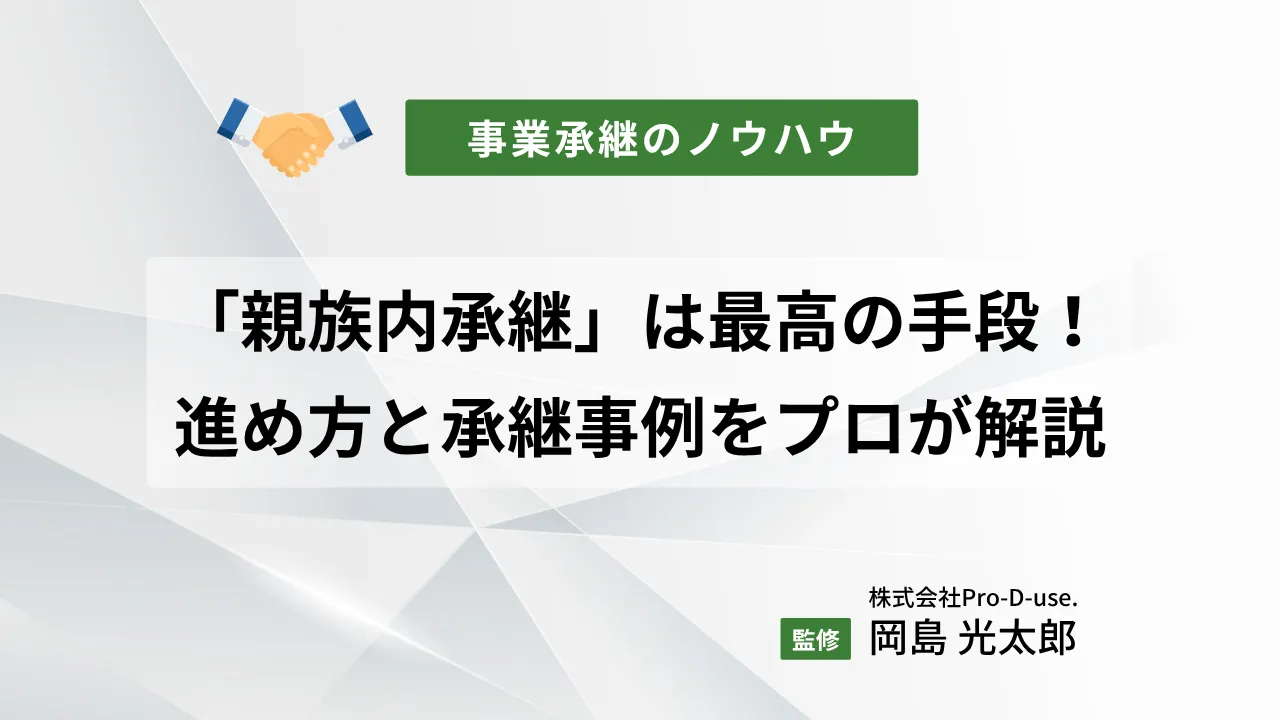 事業承継のノウハウ

「親族内承継」は最高の手段！
進め方と承継事例をプロが解説

株式会社Pro-D-use.
監修 岡島 光太郎